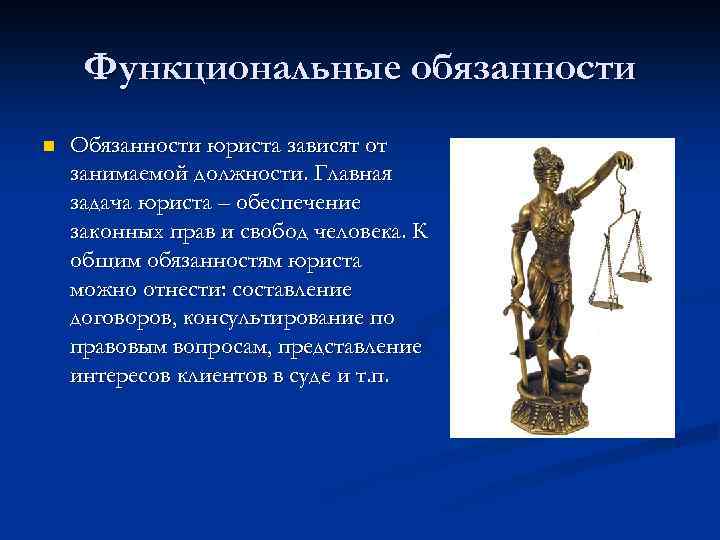 Функциональные обязанности

Обязанности юриста зависят от занимаемой должности. Главная задача юриста – обеспечение законных прав и свобод человека. К общим обязанностям юриста можно отнести: составление договоров, консультирование по правовым вопросам, представление интересов клиентов в суде и т.п.